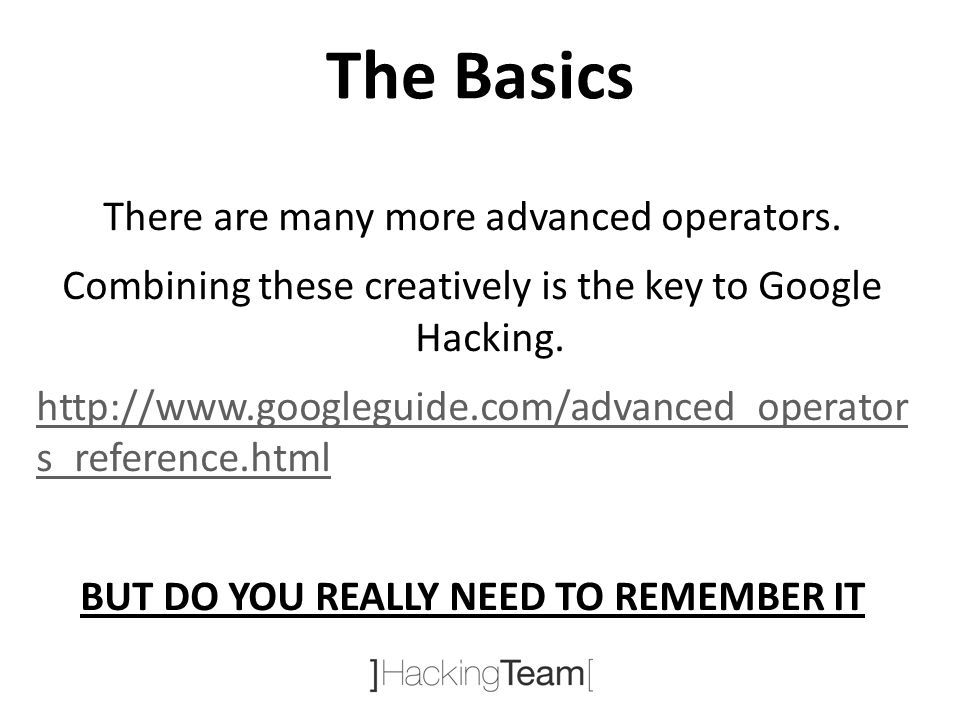 The Basics

There are many more advanced operators.

Combining these creatively is the key to Google Hacking.

http://www.googleguide.com/advanced_operators_reference.html

BUT DO YOU REALLY NEED TO REMEMBER IT

]HackingTeam[